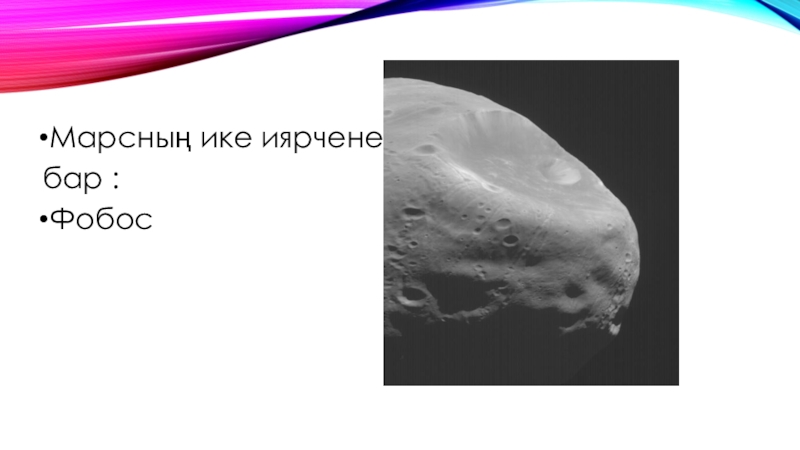 •Марсның ике иярчене бар :
•Фобос